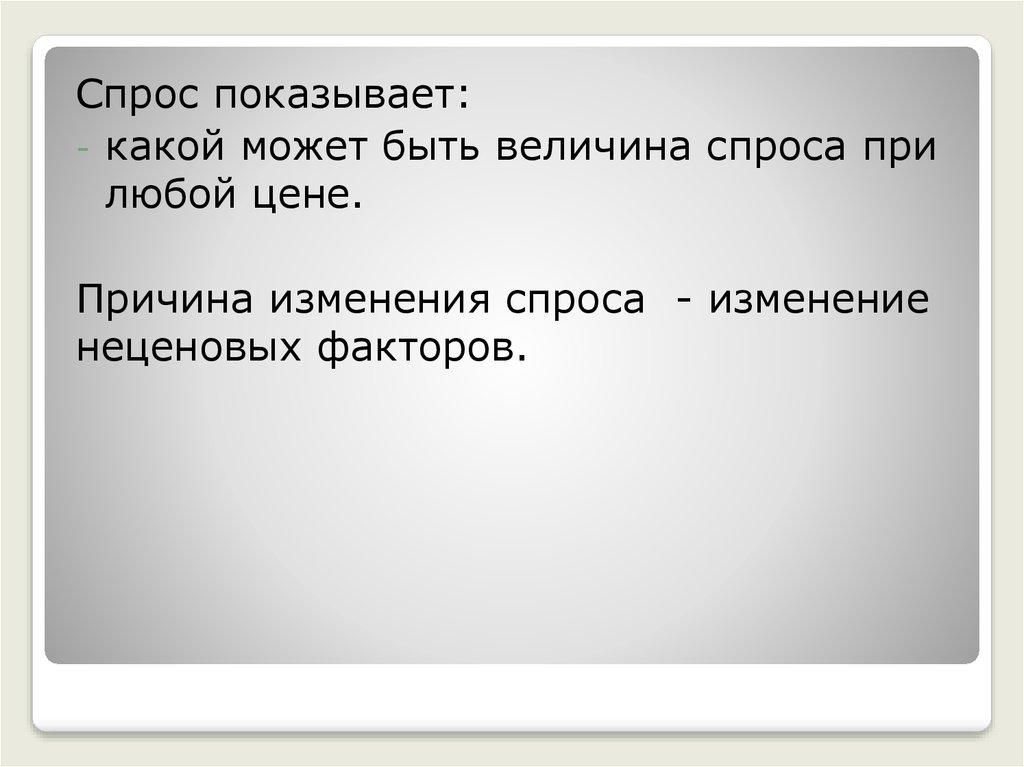 Спрос показывает:
- какой может быть величина спроса при любой цене.

Причина изменения спроса  - изменение неценовых факторов.